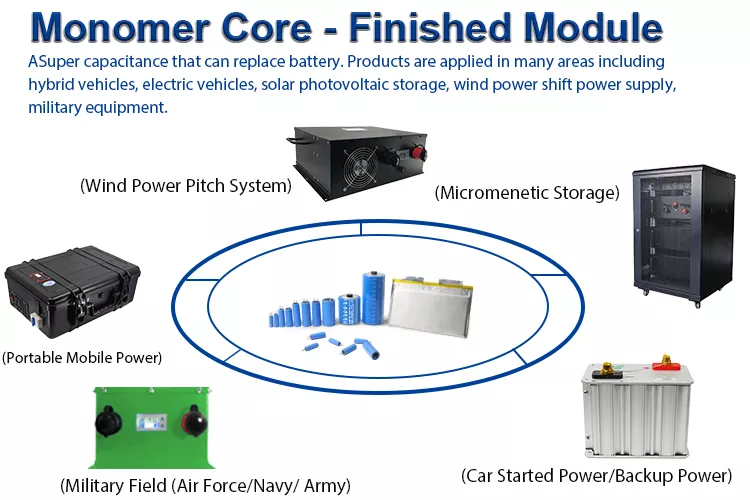 Monomer Core - Finished Module

ASuper capacitance that can replace battery. Products are applied in many areas including hybrid vehicles, electric vehicles, solar photovoltaic storage, wind power shift power supply, military equipment.

(Wind Power Pitch System)

(Micromenetic Storage)

(Portable Mobile Power)

(Military Field (Air Force/Navy/ Army)

(Car Started Power/Backup Power)